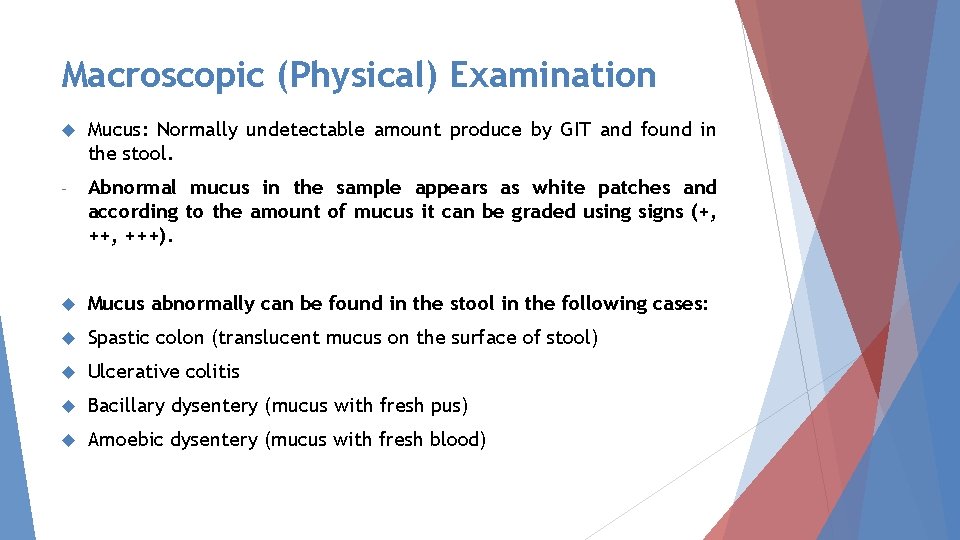 Macroscopic (Physical) Examination

Mucus: Normally undetectable amount produce by GIT and found in the stool.

- Abnormal mucus in the sample appears as white patches and according to the amount of mucus it can be graded using signs (+, ++, +++).

Mucus abnormally can be found in the stool in the following cases:

Spastic colon (translucent mucus on the surface of stool)

Ulcerative colitis

Bacillary dysentery (mucus with fresh pus)

Amoebic dysentery (mucus with fresh blood)